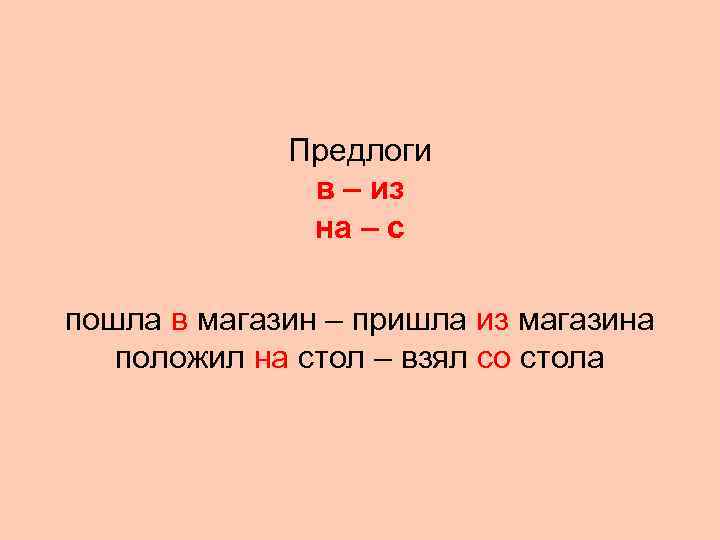 Предлоги
в – из
на – с

пошла в магазин – пришла из магазина
положил на стол – взял со стола